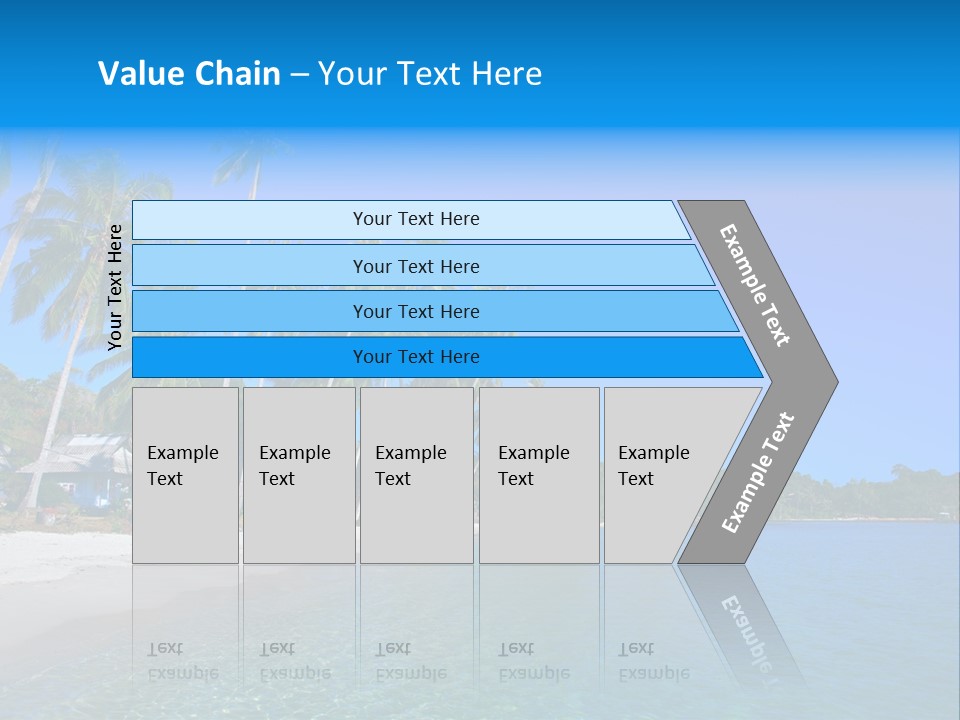 Value Chain – Your Text Here

Your Text Here

Your Text Here

Your Text Here

Your Text Here

Your Text Here

Example Text

Example Text

Example Text

Example Text

Example Text

Example Text

Example Text